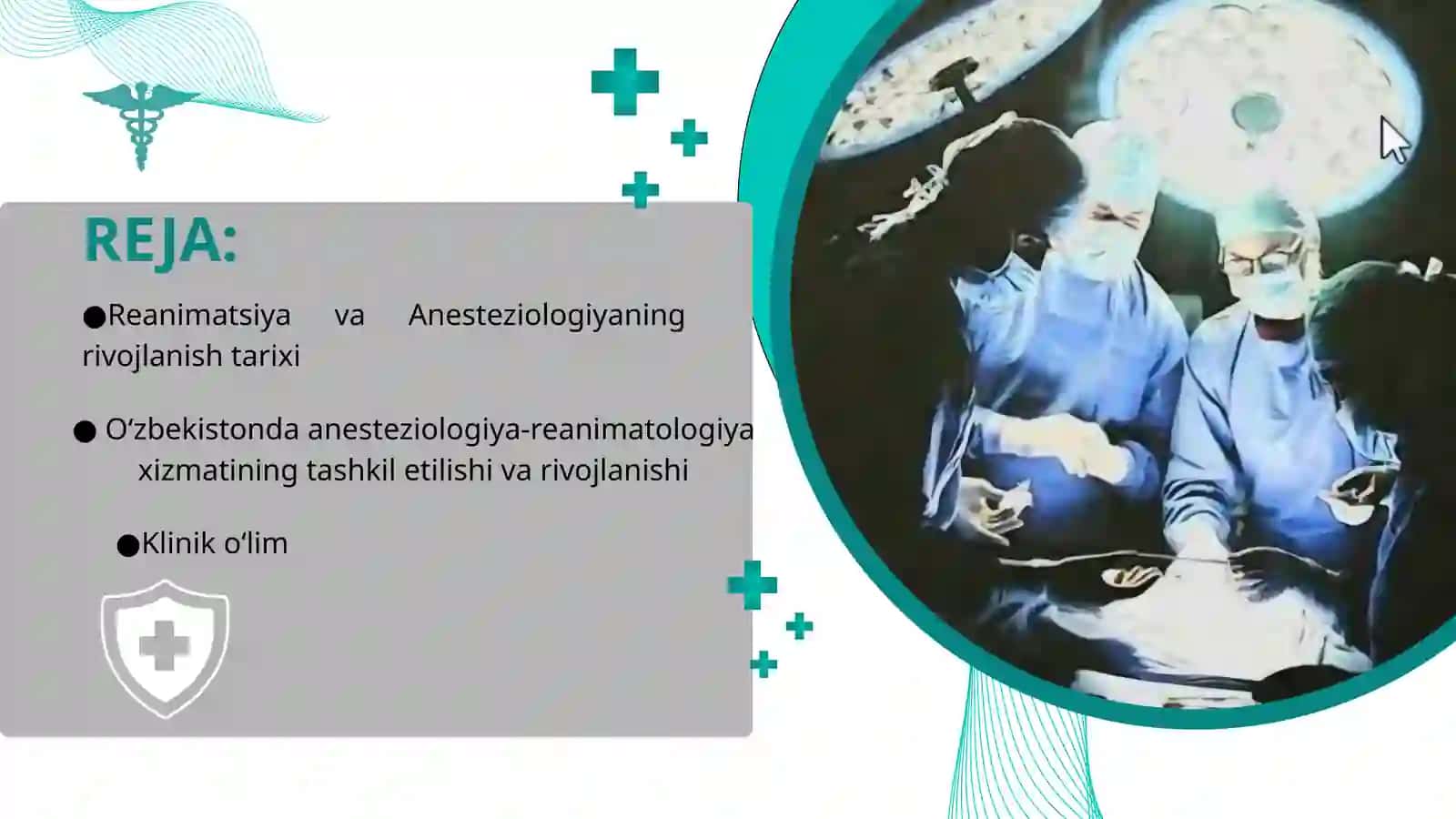 REJA:

●Reanimatsiya va Anesteziologiyaning rivojlanish tarixi

● O‘zbekistonda anesteziologiya-reanimatologiya xizmatining tashkil etilishi va rivojlanishi

●Klinik o‘lim